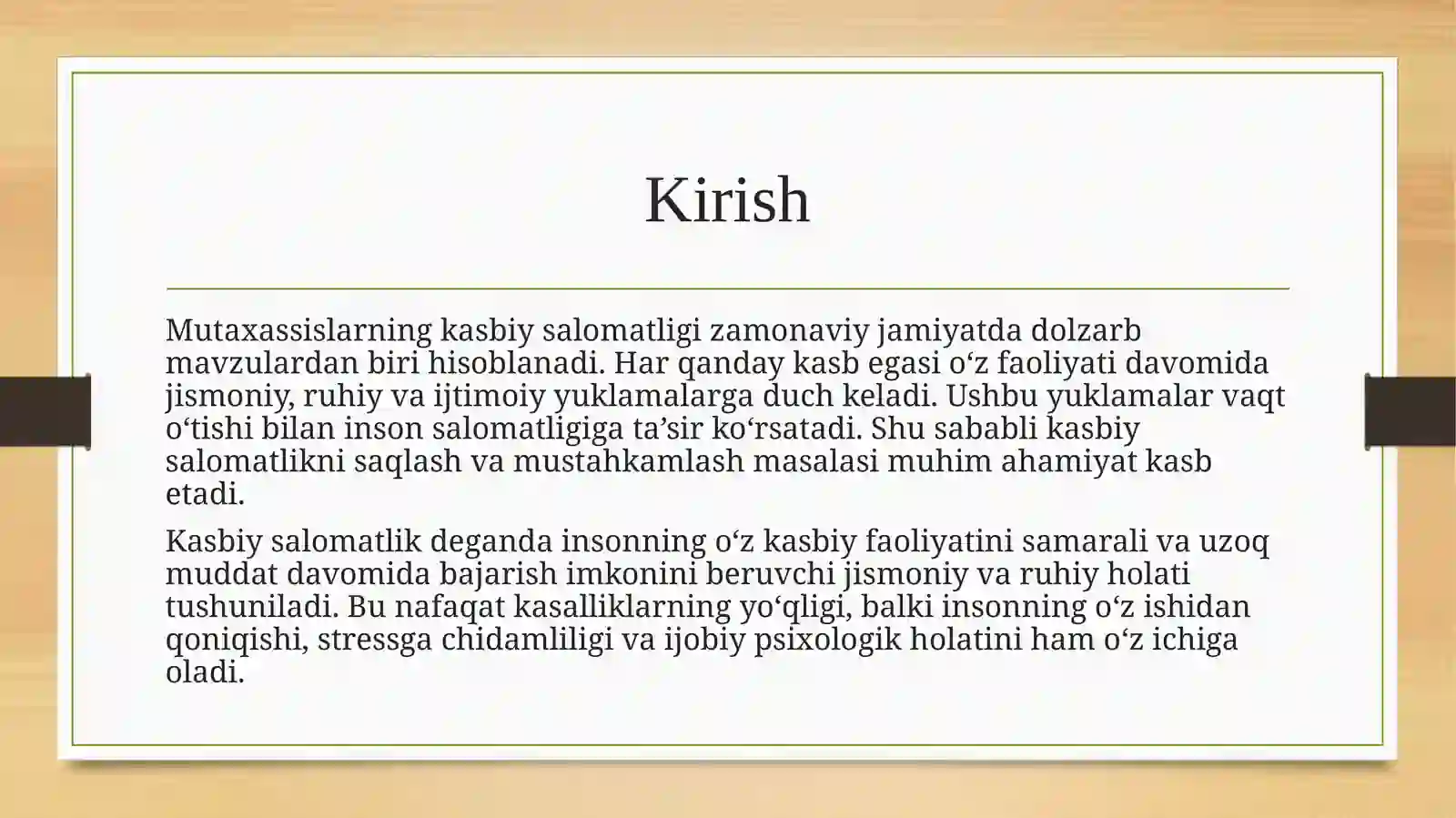 Kirish

Mutaxassislarning kasbiy salomatligi zamonaviy jamiyatda dolzarb mavzulardan biri hisoblanadi. Har qanday kasb egasi o‘z faoliyati davomida jismoniy, ruhiy va ijtimoiy yuklamalarga duch keladi. Ushbu yuklamalar vaqt o‘tishi bilan inson salomatligiga ta’sir ko‘rsatadi. Shu sababli kasbiy salomatlikni saqlash va mustahkamlash masalasi muhim ahamiyat kasb etadi.

Kasbiy salomatlik deganda insonning o‘z kasbiy faoliyatini samarali va uzoq muddat davomida bajarish imkonini beruvchi jismoniy va ruhiy holati tushuniladi. Bu nafaqat kasalliklarning yo‘qligi, balki insonning o‘z ishidan qoniqishi, stressga chidamliligi va ijobiy psixologik holatini ham o‘z ichiga oladi.